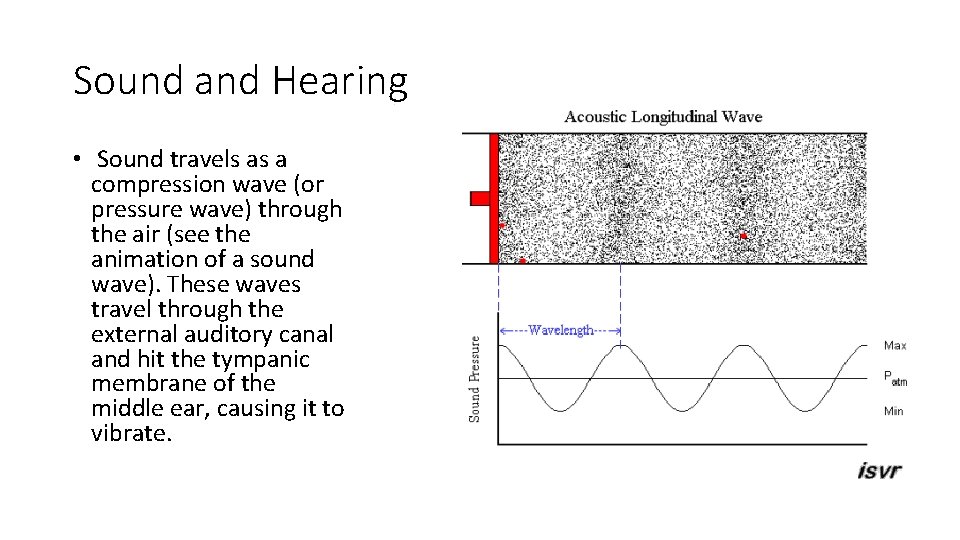 Sound and Hearing

• Sound travels as a compression wave (or pressure wave) through the air (see the animation of a sound wave). These waves travel through the external auditory canal and hit the tympanic membrane of the middle ear, causing it to vibrate.

Acoustic Longitudinal Wave

Wavelength

Sound Pressure

Max

$P_{atm}$

Min

isvr